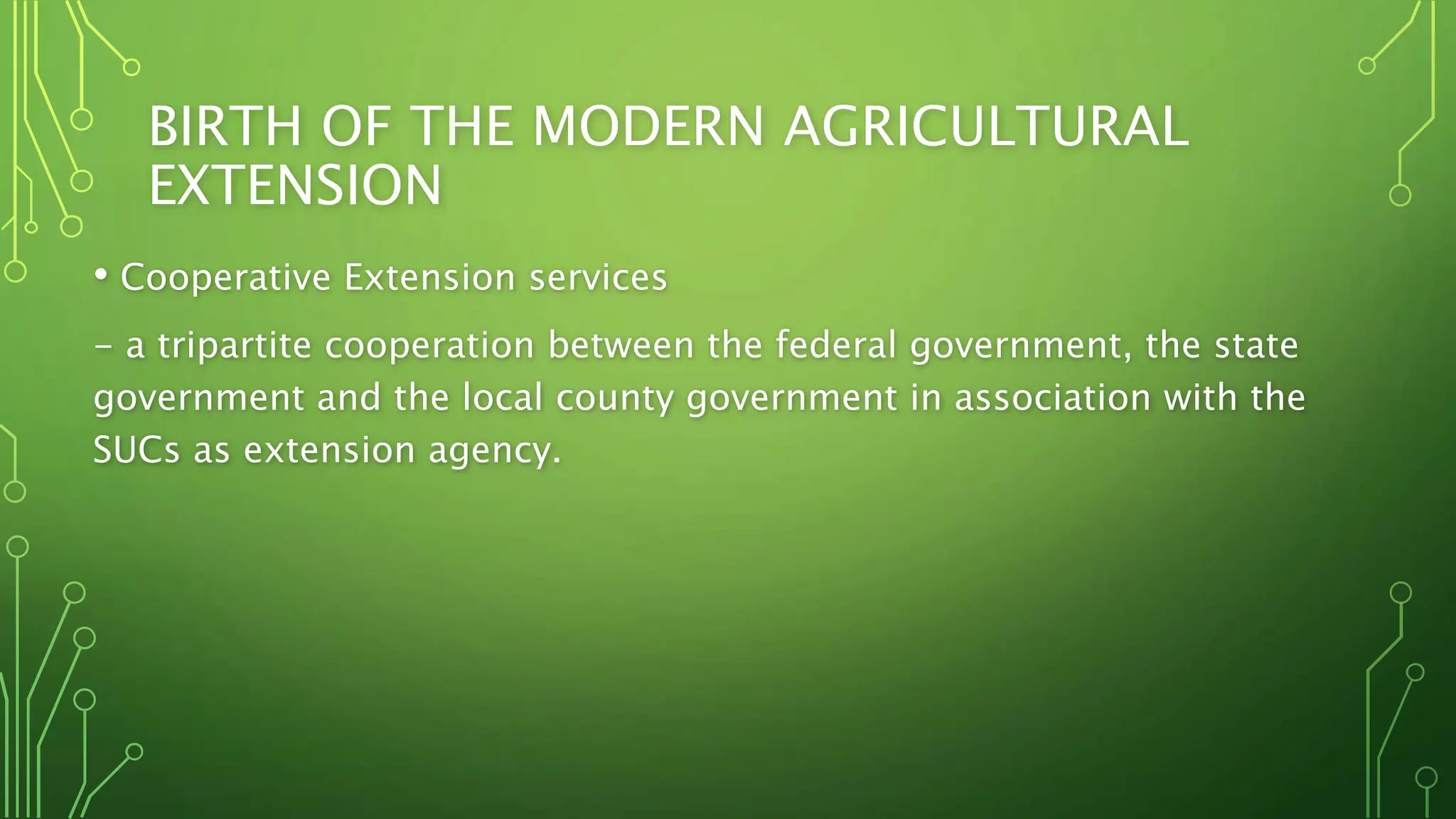 BIRTH OF THE MODERN AGRICULTURAL EXTENSION

• Cooperative Extension services

– a tripartite cooperation between the federal government, the state government and the local county government in association with the SUCs as extension agency.